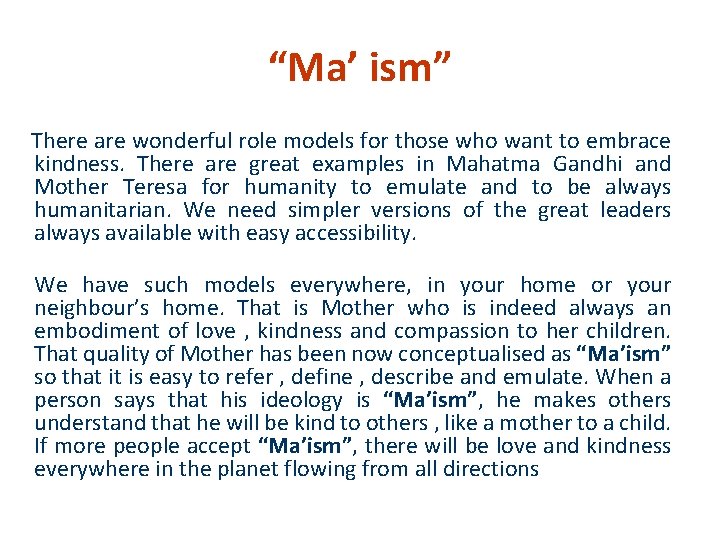 “Ma’ ism”

There are wonderful role models for those who want to embrace kindness. There are great examples in Mahatma Gandhi and Mother Teresa for humanity to emulate and to be always humanitarian. We need simpler versions of the great leaders always available with easy accessibility.

We have such models everywhere, in your home or your neighbour’s home. That is Mother who is indeed always an embodiment of love , kindness and compassion to her children. That quality of Mother has been now conceptualised as “Ma’ism” so that it is easy to refer , define , describe and emulate. When a person says that his ideology is “Ma’ism”, he makes others understand that he will be kind to others , like a mother to a child. If more people accept “Ma’ism”, there will be love and kindness everywhere in the planet flowing from all directions